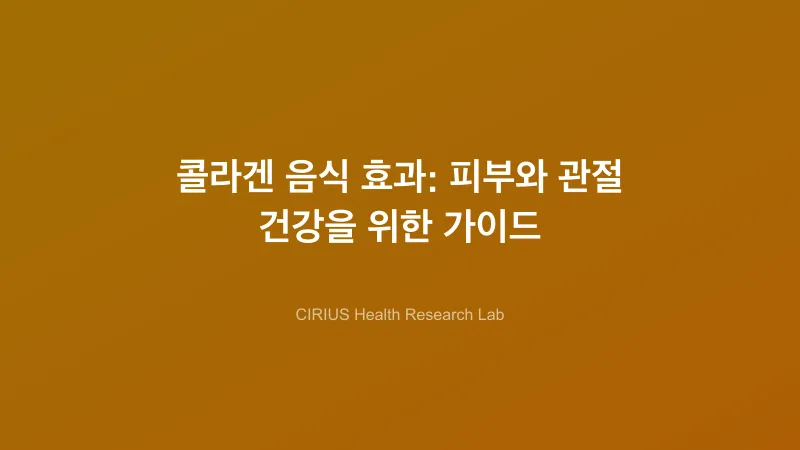 콜라겐 음식 효과: 피부와 관절 건강을 위한 가이드

CIRIUS Health Research Lab